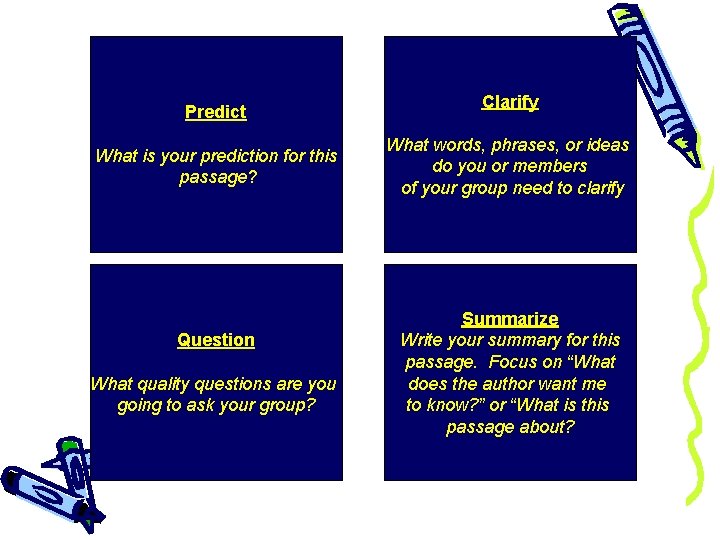 Predict

What is your prediction for this passage?

Clarify

What words, phrases, or ideas do you or members of your group need to clarify

Question

What quality questions are you going to ask your group?

Summarize

Write your summary for this passage. Focus on “What does the author want me to know?” or “What is this passage about?